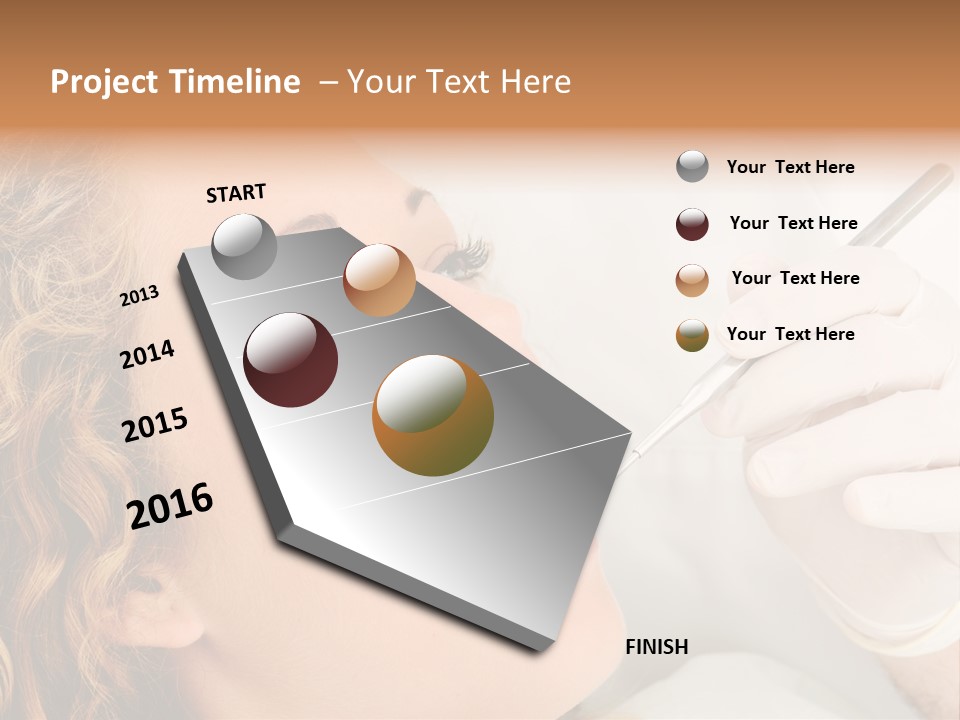 Project Timeline – Your Text Here

START

2013

2014

2015

2016

FINISH

Your Text Here

Your Text Here

Your Text Here

Your Text Here